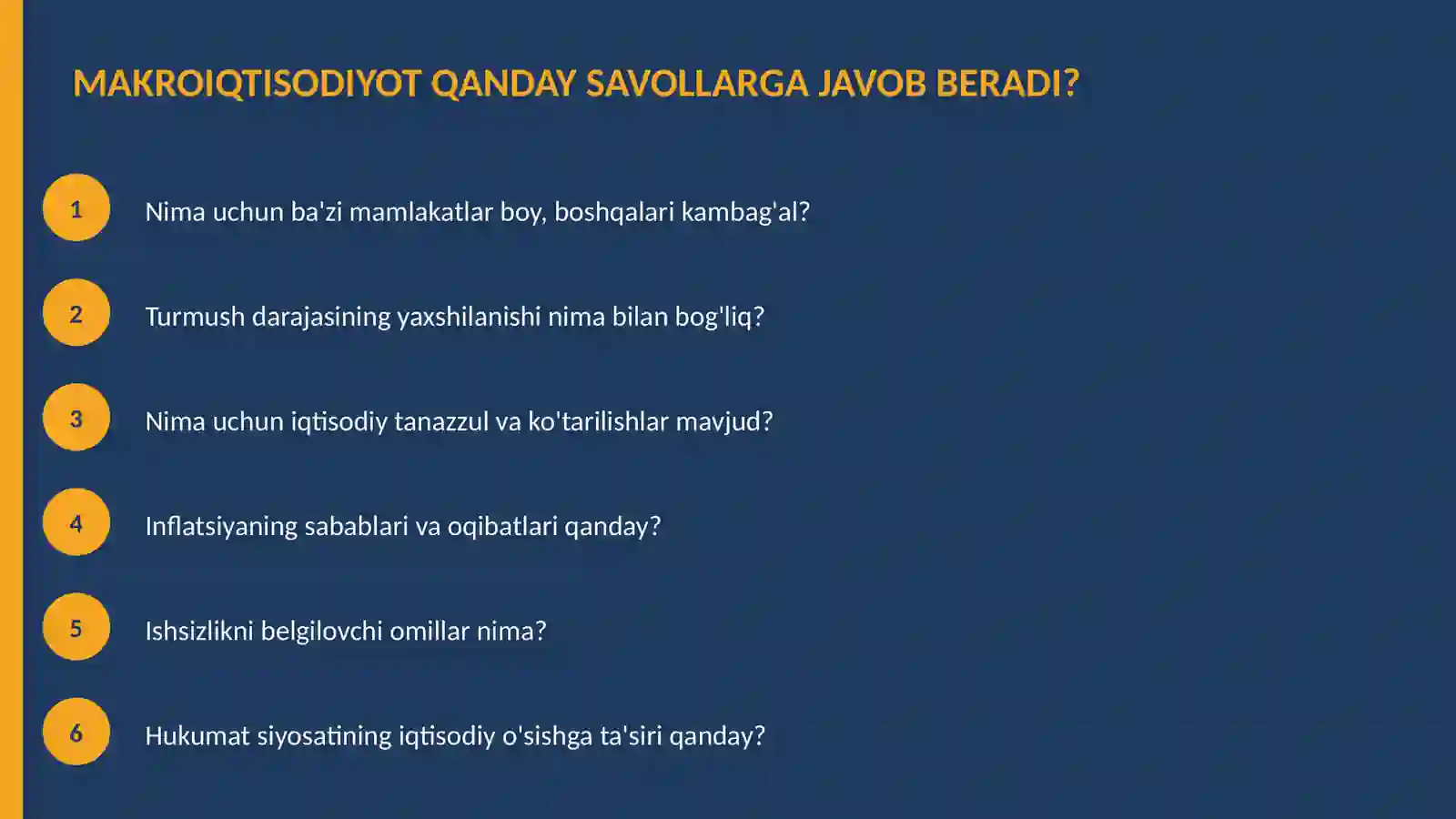 MAKROIQTISODIYOT QANDAY SAVOLLARGA JAVOB BERADI?

1

Nima uchun ba'zi mamlakatlar boy, boshqalari kambag'al?

2

Turmush darajasining yaxshilanishi nima bilan bog'liq?

3

Nima uchun iqtisodiy tanazzul va ko'tarilishlar mavjud?

4

Inflatsiyaning sabablari va oqibatlari qanday?

5

Ishsizlikni belgilovchi omillar nima?

6

Hukumat siyosatining iqtisodiy o'sishga ta'siri qanday?